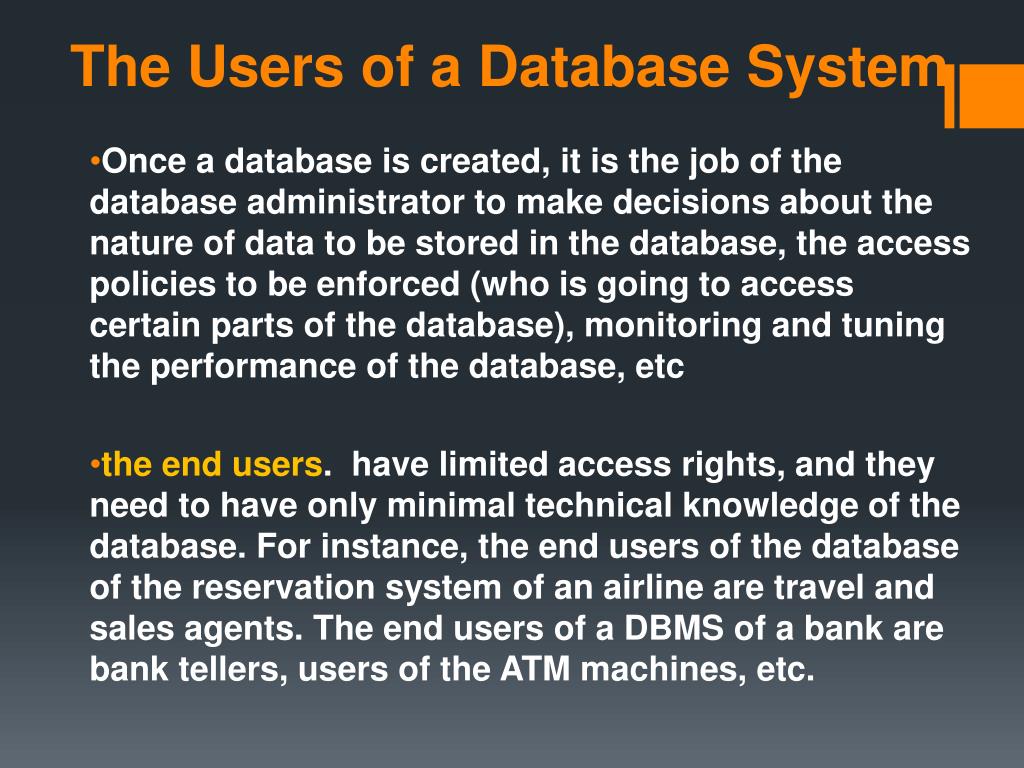 The Users of a Database System

•Once a database is created, it is the job of the database administrator to make decisions about the nature of data to be stored in the database, the access policies to be enforced (who is going to access certain parts of the database), monitoring and tuning the performance of the database, etc

•the end users. have limited access rights, and they need to have only minimal technical knowledge of the database. For instance, the end users of the database of the reservation system of an airline are travel and sales agents. The end users of a DBMS of a bank are bank tellers, users of the ATM machines, etc.